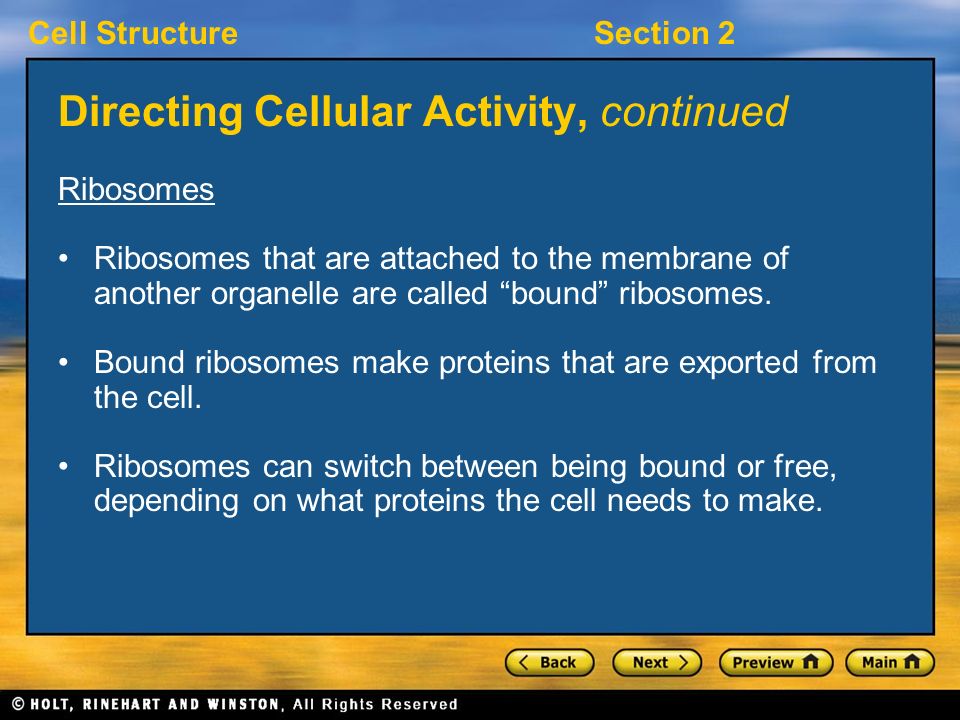 Cell Structure

Section 2

Directing Cellular Activity, continued

Ribosomes

• Ribosomes that are attached to the membrane of another organelle are called “bound” ribosomes.

• Bound ribosomes make proteins that are exported from the cell.

• Ribosomes can switch between being bound or free, depending on what proteins the cell needs to make.

Back

Next

Preview

Main

© HOLT, RINEHART AND WINSTON, All Rights Reserved